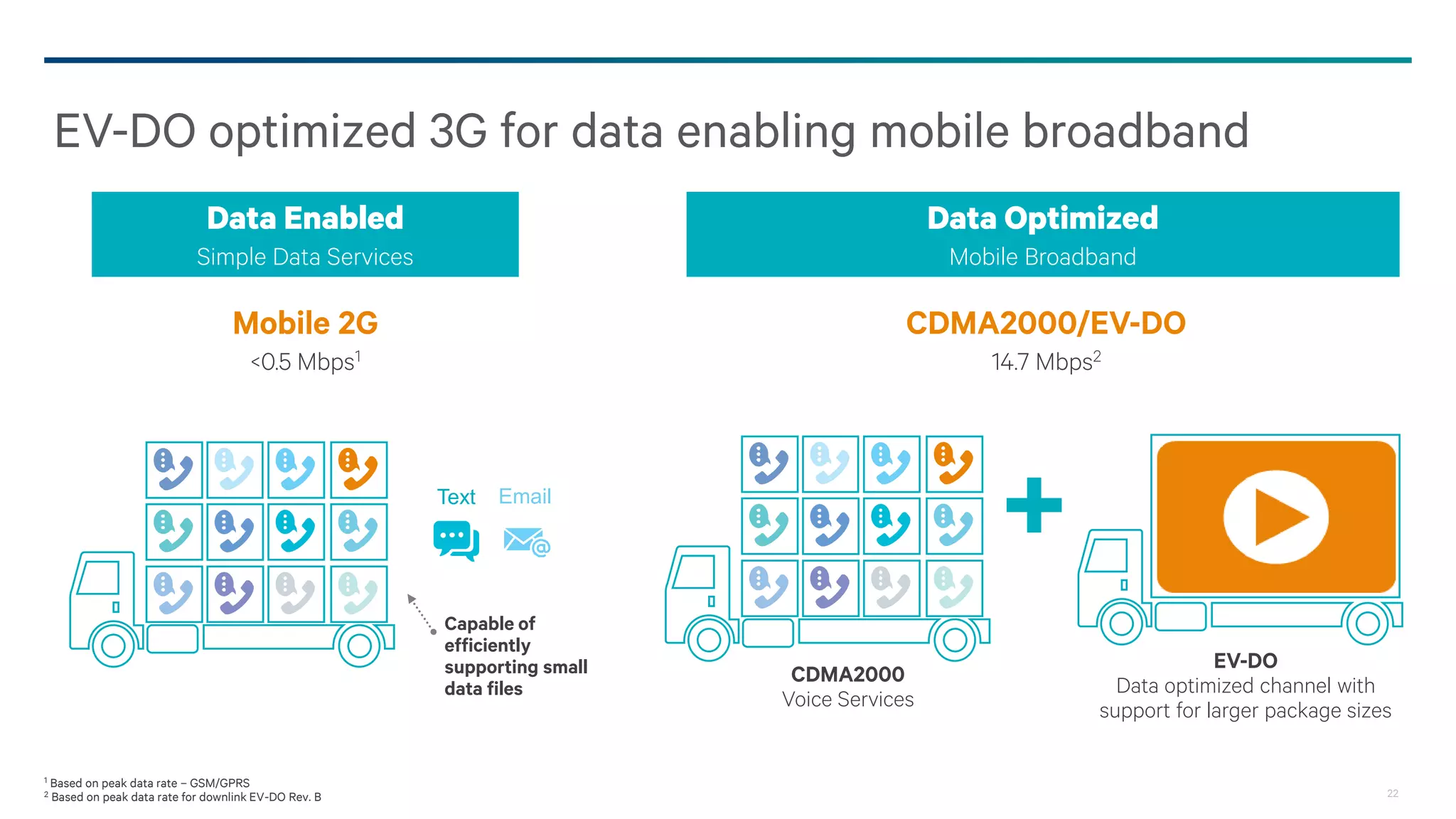 EV-DO optimized 3G for data enabling mobile broadband

Data Enabled
Simple Data Services

Mobile 2G
<0.5 Mbps$^1$

Text Email

Capable of efficiently supporting small data files

Data Optimized
Mobile Broadband

CDMA2000/EV-DO
14.7 Mbps$^2$

CDMA2000
Voice Services

EV-DO
Data optimized channel with support for larger package sizes

$^1$ Based on peak data rate – GSM/GPRS
$^2$ Based on peak data rate for downlink EV-DO Rev. B

22